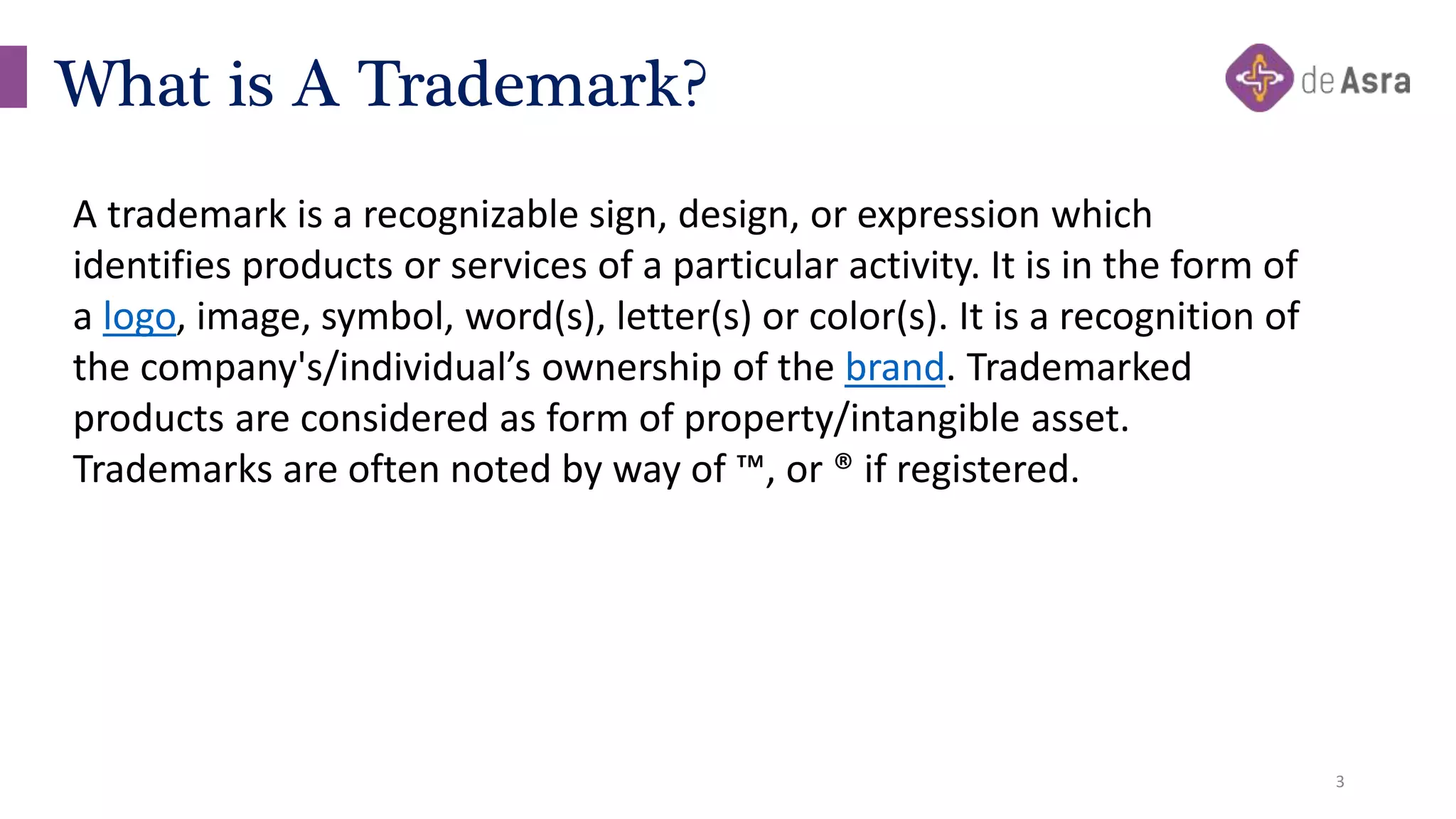 What is A Trademark?

de Asra

A trademark is a recognizable sign, design, or expression which identifies products or services of a particular activity. It is in the form of a logo, image, symbol, word(s), letter(s) or color(s). It is a recognition of the company's/individual’s ownership of the brand. Trademarked products are considered as form of property/intangible asset. Trademarks are often noted by way of ™, or ® if registered.

3